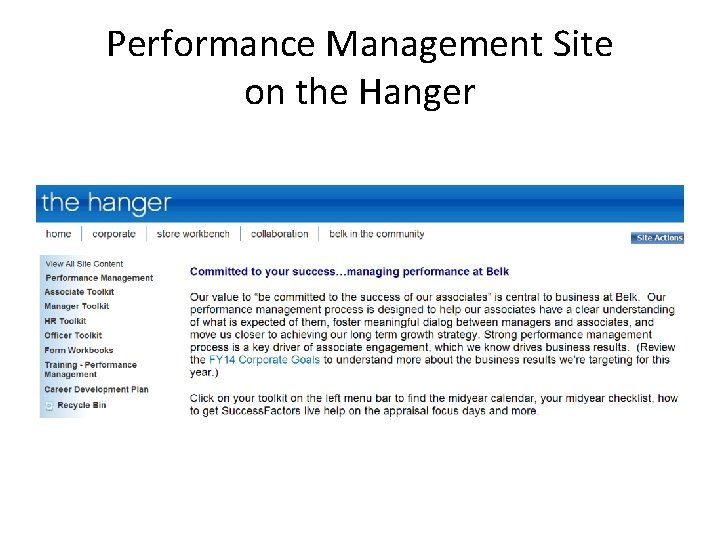 Performance Management Site on the Hanger

the hanger

home | corporate | store workbench | collaboration | belk in the community

Site Actions

View All Site Content
Performance Management
Associate Toolkit
Manager Toolkit
HR Toolkit
Officer Toolkit
Form Workbooks
Training - Performance Management
Career Development Plan
Recycle Bin

Committed to your success…managing performance at Belk

Our value to "be committed to the success of our associates" is central to business at Belk. Our performance management process is designed to help our associates have a clear understanding of what is expected of them, foster meaningful dialog between managers and associates, and move us closer to achieving our long term growth strategy. Strong performance management process is a key driver of associate engagement, which we know drives business results. (Review the FY14 Corporate Goals to understand more about the business results we're targeting for this year.)

Click on your toolkit on the left menu bar to find the midyear calendar, your midyear checklist, how to get SuccessFactors live help on the appraisal focus days and more.